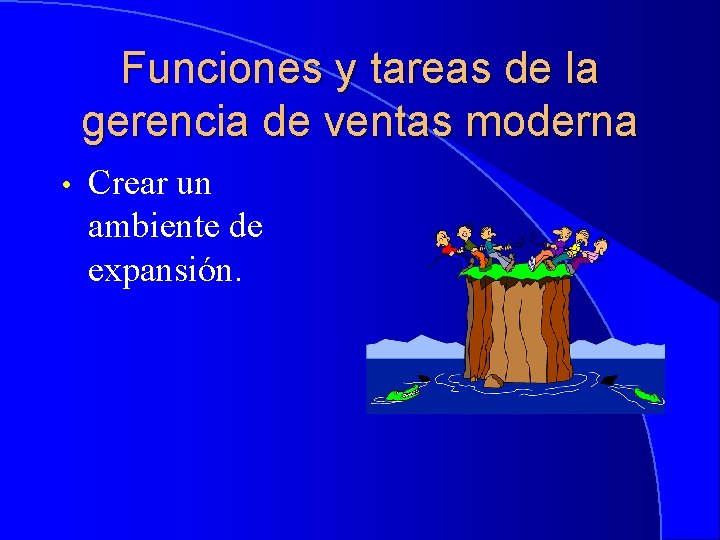 Funciones y tareas de la gerencia de ventas moderna

• Crear un ambiente de expansión.